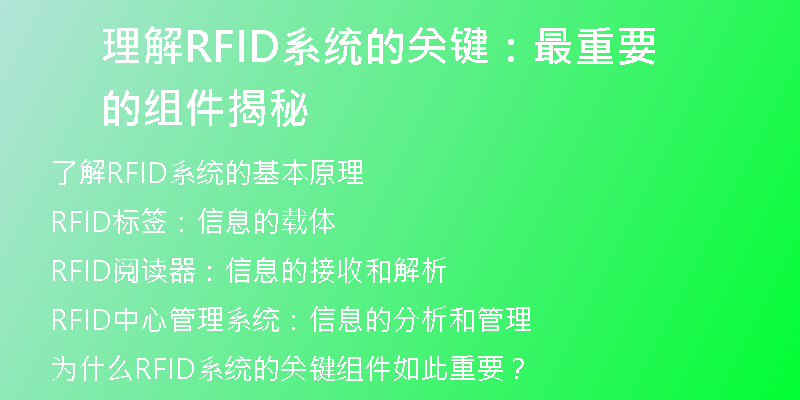 理解RFID系统的关键：最重要的组件揭秘

了解RFID系统的基本原理

RFID标签：信息的载体

RFID阅读器：信息的接收和解析

RFID中心管理系统：信息的分析和管理

为什么RFID系统的关键组件如此重要？